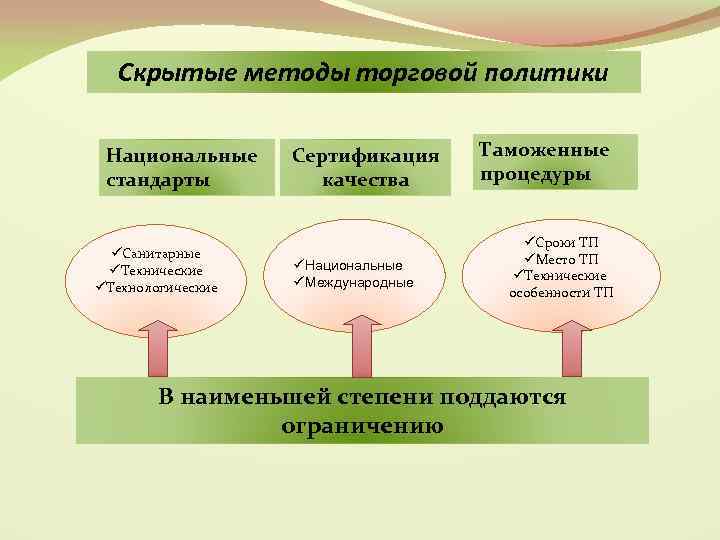 Скрытые методы торговой политики

Национальные стандарты

Сертификация качества

Таможенные процедуры

✓Санитарные
✓Технические
✓Технологические

✓Национальные
✓Международные

✓Сроки ТП
✓Место ТП
✓Технические особенности ТП

В наименьшей степени поддаются ограничению